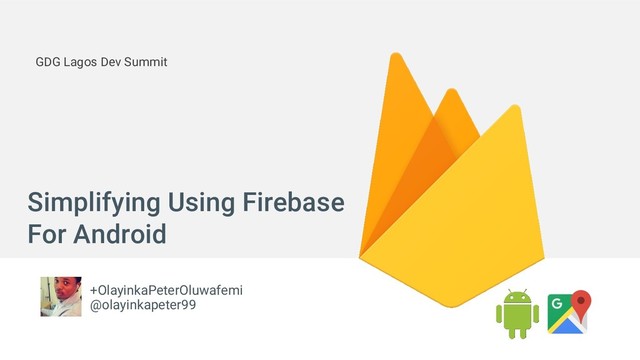 GDG Lagos Dev Summit

Simplifying Using Firebase For Android

+OlayinkaPeterOluwafemi
@olayinkapeter99

G